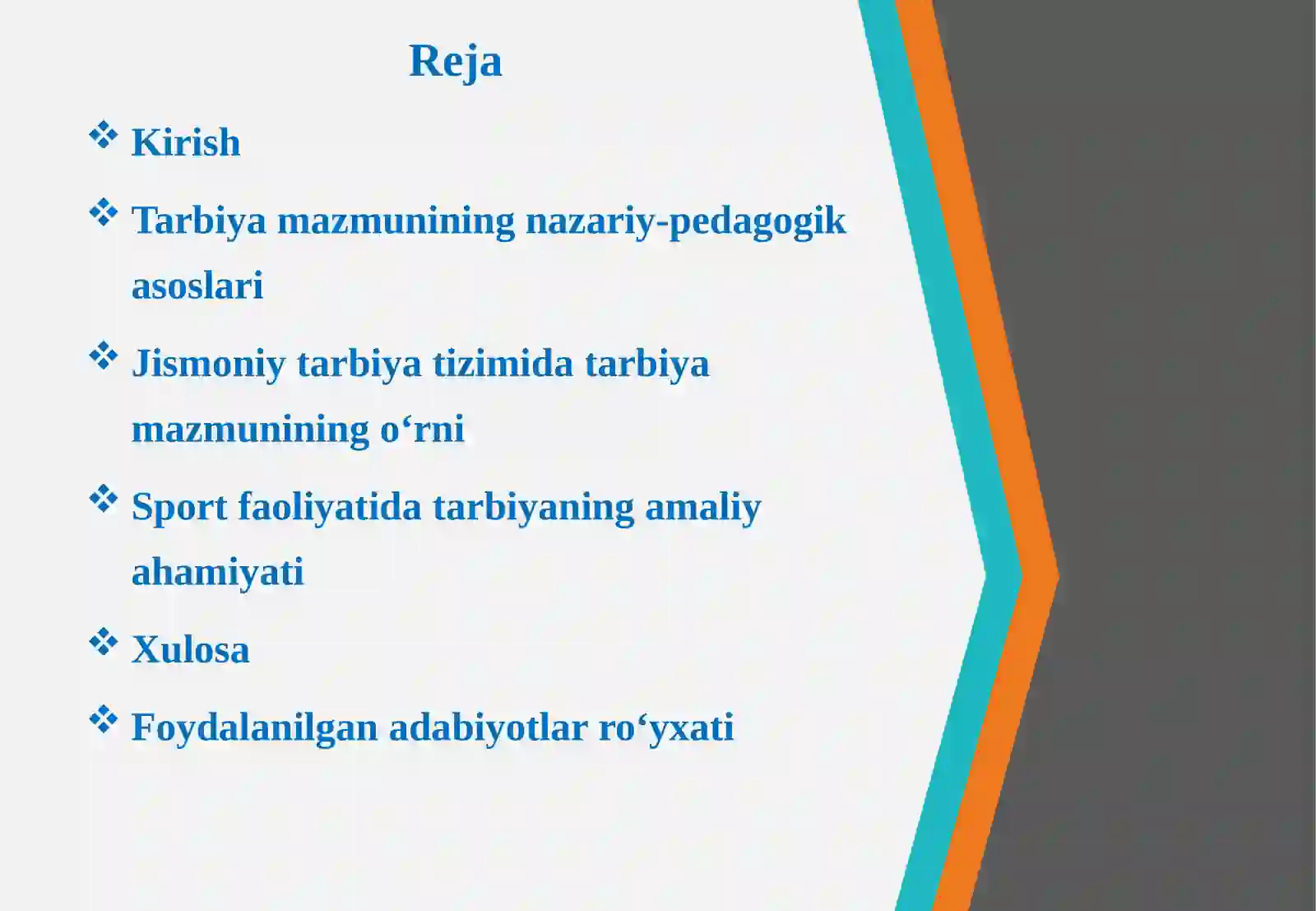 Reja

❖ Kirish

❖ Tarbiya mazmunining nazariy-pedagogik asoslari

❖ Jismoniy tarbiya tizimida tarbiya mazmunining o‘rni

❖ Sport faoliyatida tarbiyaning amaliy ahamiyati

❖ Xulosa

❖ Foydalanilgan adabiyotlar ro‘yxati